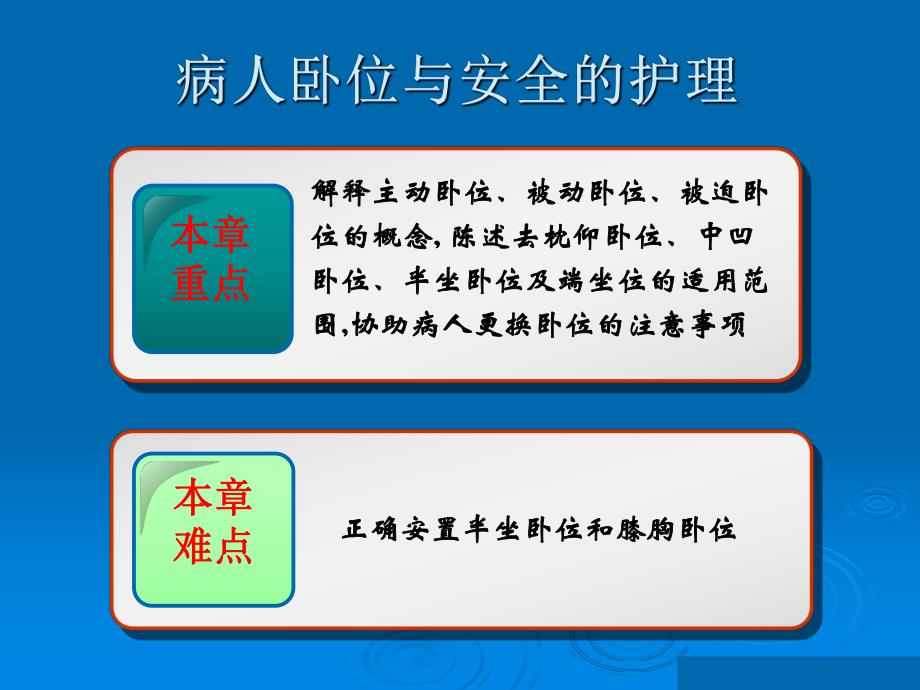 病人卧位与安全的护理

本章重点

解释主动卧位、被动卧位、被迫卧位的概念,陈述去枕仰卧位、中凹卧位、半坐卧位及端坐位的适用范围,协助病人更换卧位的注意事项

本章难点

正确安置半坐卧位和膝胸卧位